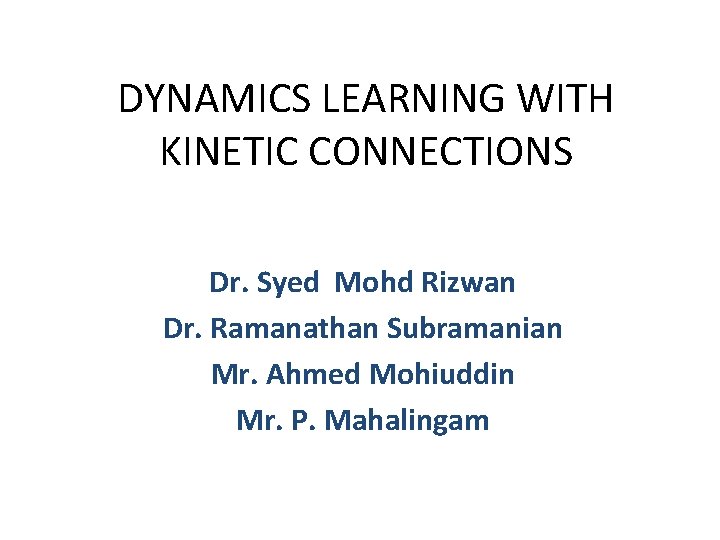 DYNAMICS LEARNING WITH KINETIC CONNECTIONS

Dr. Syed Mohd Rizwan
Dr. Ramanathan Subramanian
Mr. Ahmed Mohiuddin
Mr. P. Mahalingam